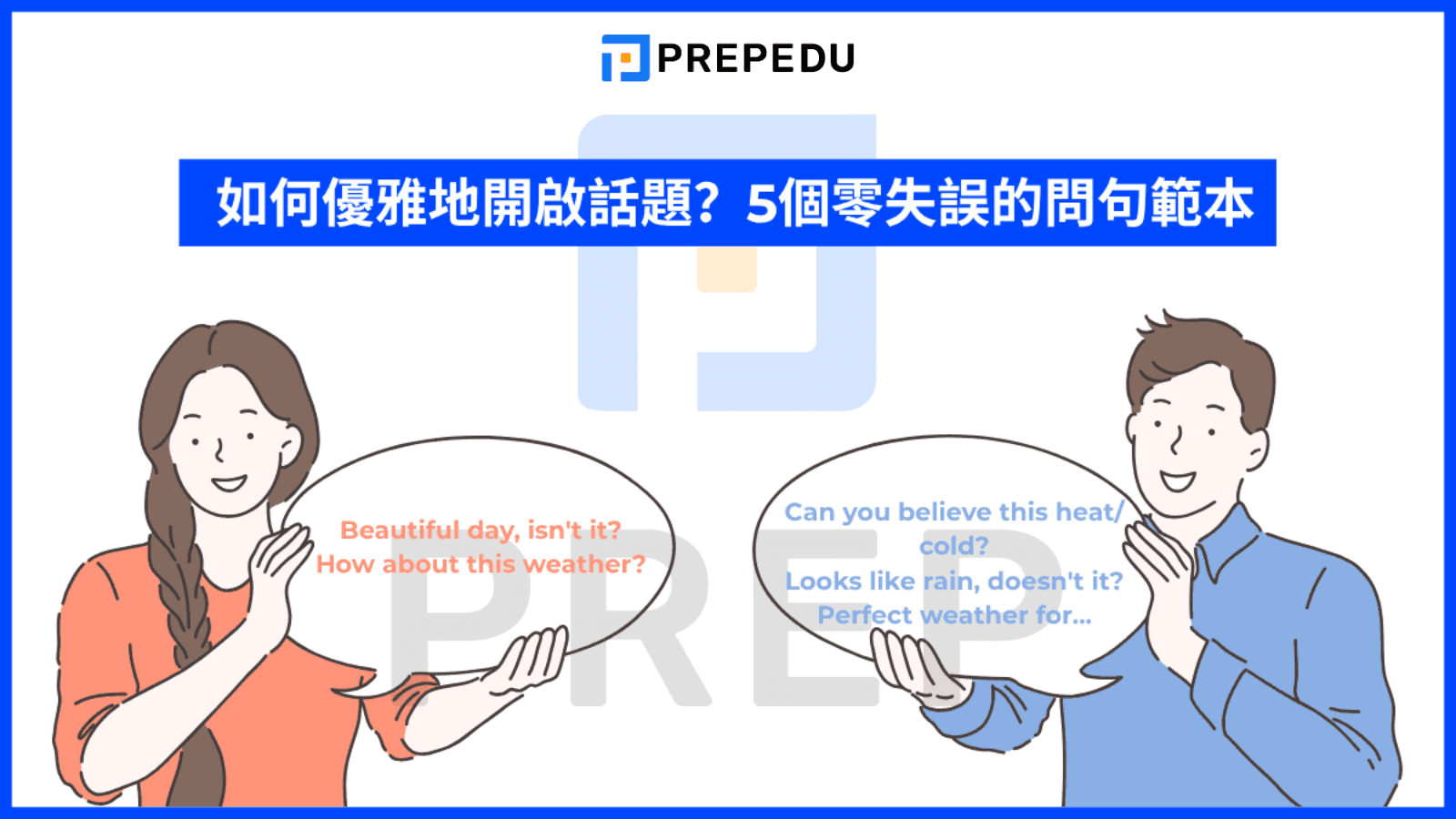 PREPEDU

如何優雅地開啟話題？5個零失誤的問句範本

Beautiful day, isn't it?
How about this weather?

Can you believe this heat/cold?
Looks like rain, doesn't it?
Perfect weather for...

PREP